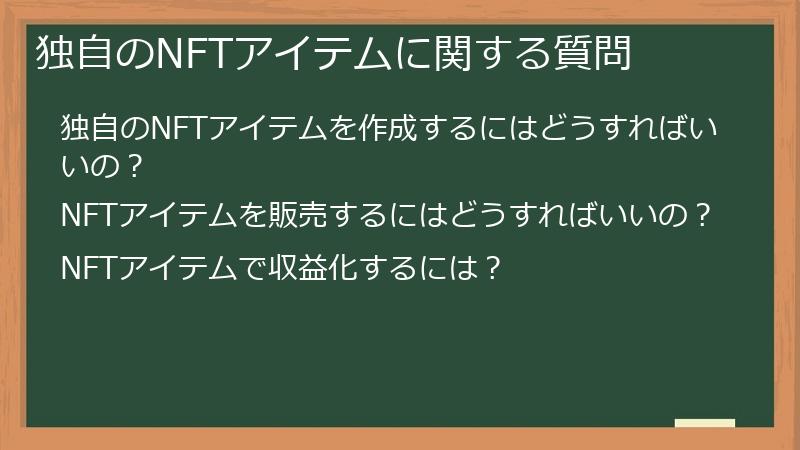 独自のNFTアイテムに関する質問

独自のNFTアイテムを作成するにはどうすればいいの？

NFTアイテムを販売するにはどうすればいいの？

NFTアイテムで収益化するには？